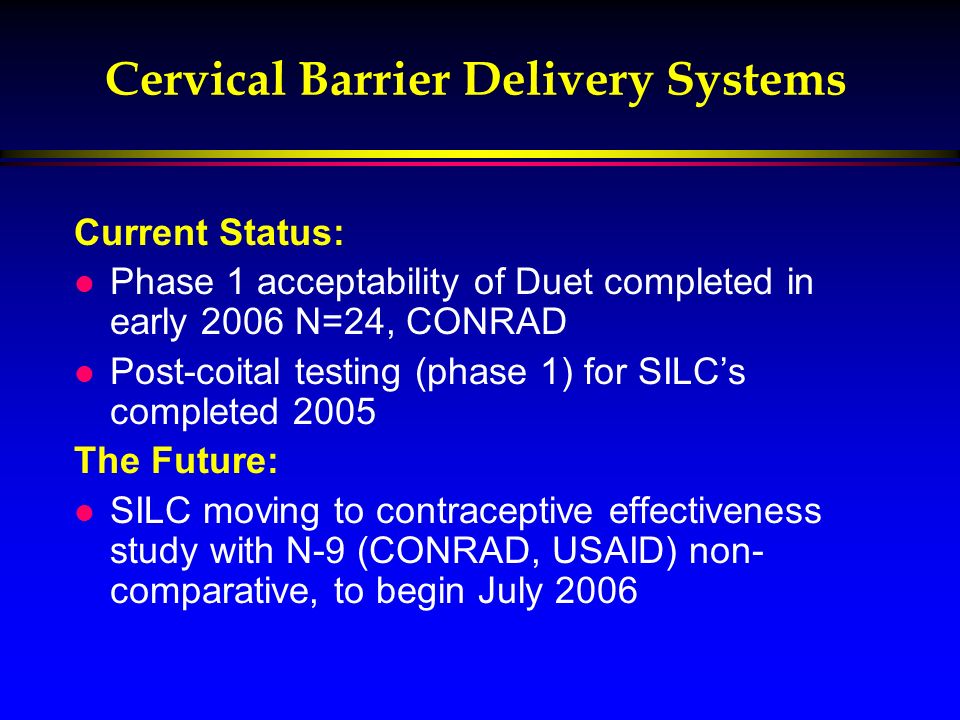 Cervical Barrier Delivery Systems

Current Status:

- Phase 1 acceptability of Duet completed in early 2006 N=24, CONRAD
- Post-coital testing (phase 1) for SILC's completed 2005

The Future:

- SILC moving to contraceptive effectiveness study with N-9 (CONRAD, USAID) non-comparative, to begin July 2006